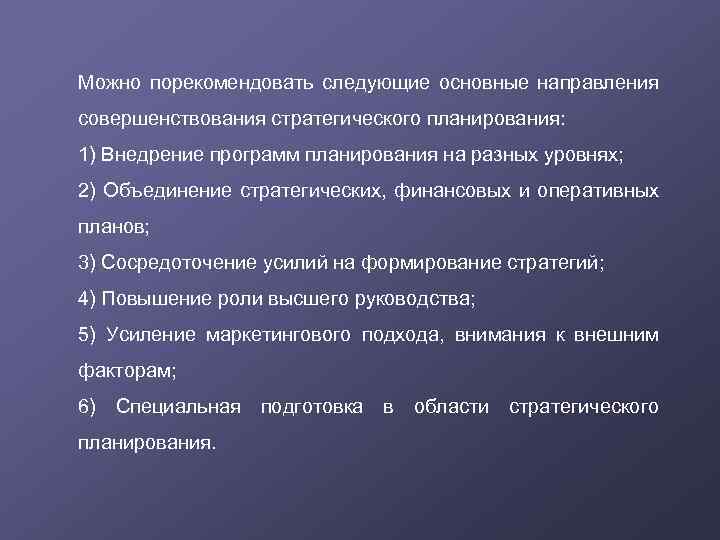 Можно порекомендовать следующие основные направления совершенствования стратегического планирования:

1) Внедрение программ планирования на разных уровнях;

2) Объединение стратегических, финансовых и оперативных планов;

3) Сосредоточение усилий на формирование стратегий;

4) Повышение роли высшего руководства;

5) Усиление маркетингового подхода, внимания к внешним факторам;

6) Специальная подготовка в области стратегического планирования.